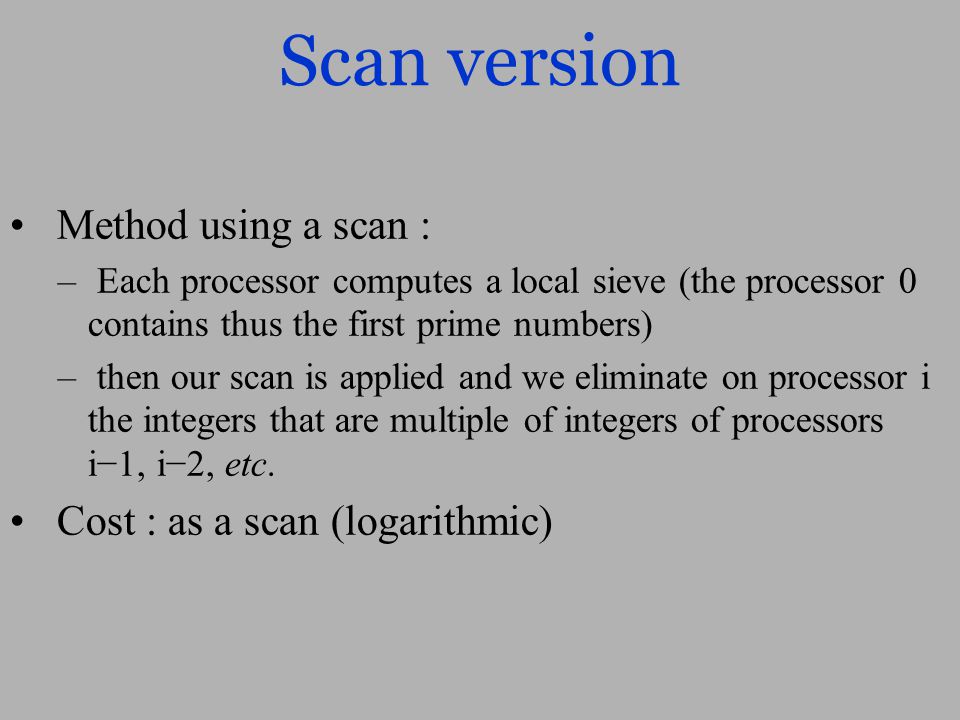 Scan version

• Method using a scan :
– Each processor computes a local sieve (the processor 0 contains thus the first prime numbers)
– then our scan is applied and we eliminate on processor i the integers that are multiple of integers of processors i−1, i−2, etc.
• Cost : as a scan (logarithmic)